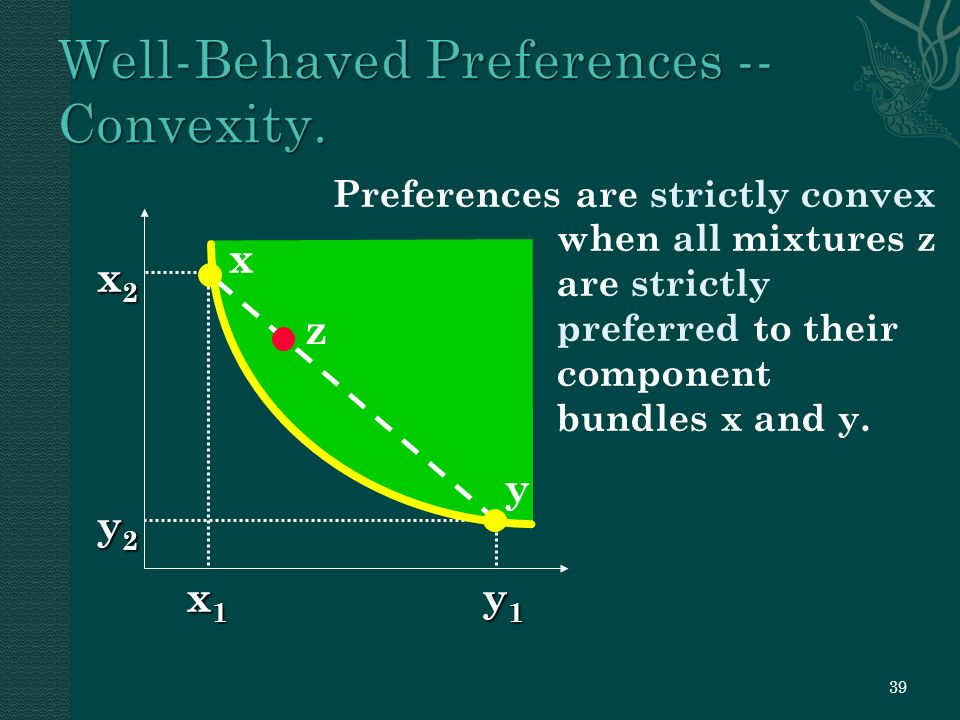 Well-Behaved Preferences -- Convexity.

Preferences are strictly convex when all mixtures z are strictly preferred to their component bundles x and y.

$x_2$

x

z

y

$y_2$

$x_1$

$y_1$

39